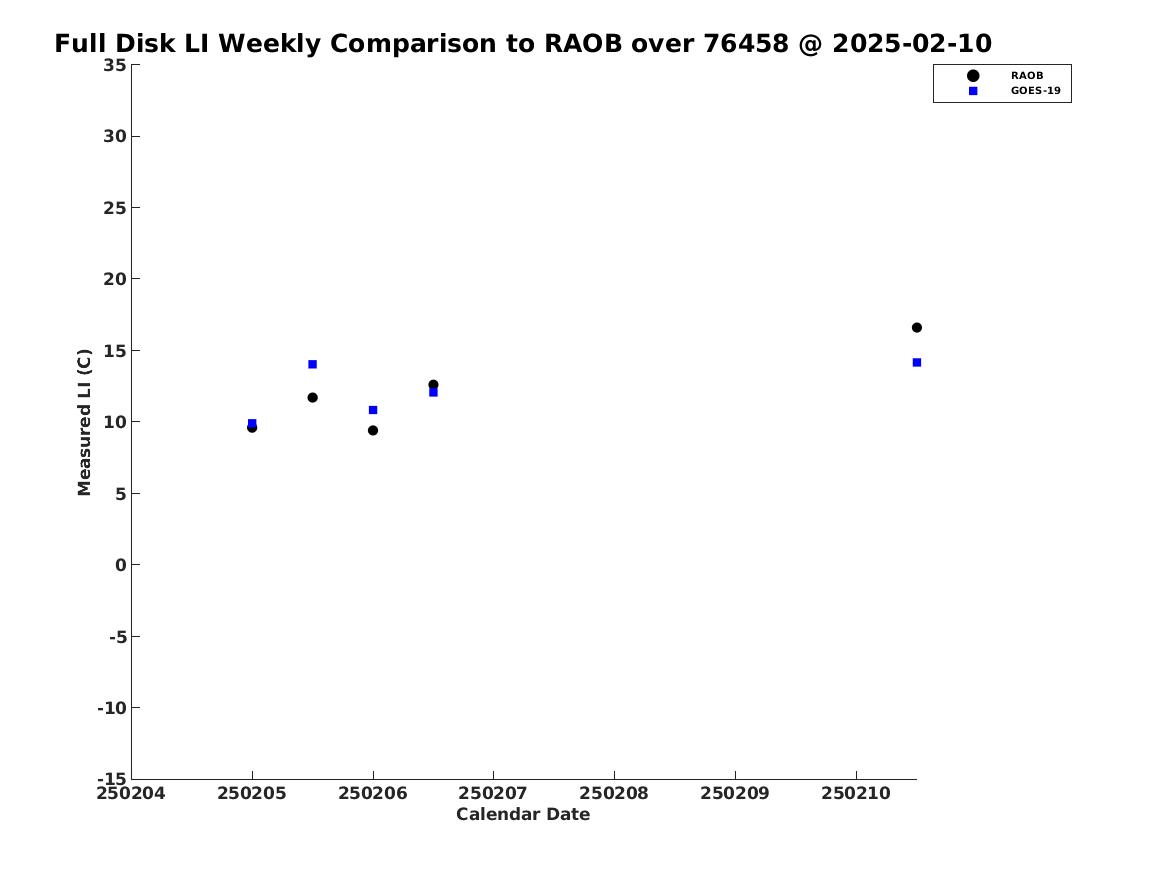 Full Disk LI Weekly Comparison to RAOB over 76458 @ 2025-02-10

RAOB
GOES-19

Measured LI (C)

35
30
25
20
15
10
5
0
-5
-10
-15

250204
250205
250206
250207
250208
250209
250210

Calendar Date